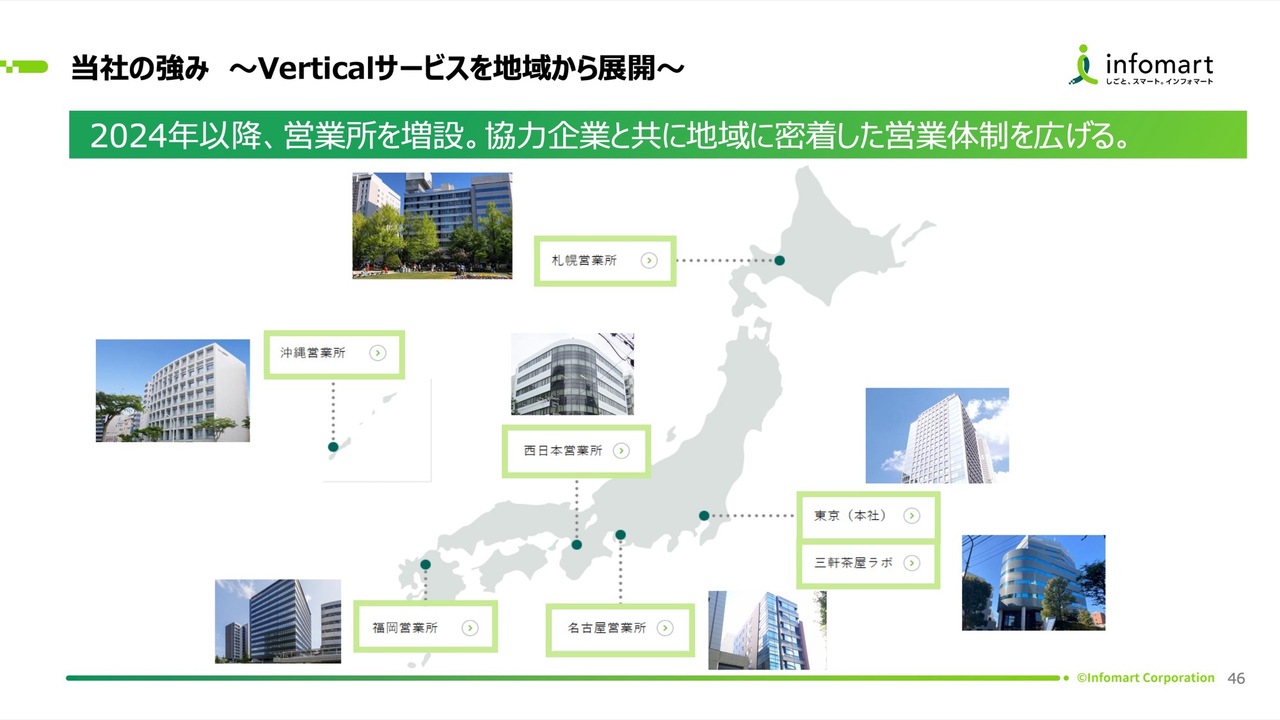 当社の強み ～Verticalサービスを地域から展開～

infomart
しごと、スマート。インフォマート

2024年以降、営業所を増設。協力企業と共に地域に密着した営業体制を広げる。

札幌営業所

沖縄営業所

西日本営業所

東京（本社）

三軒茶屋ラボ

福岡営業所

名古屋営業所

©Infomart Corporation 46